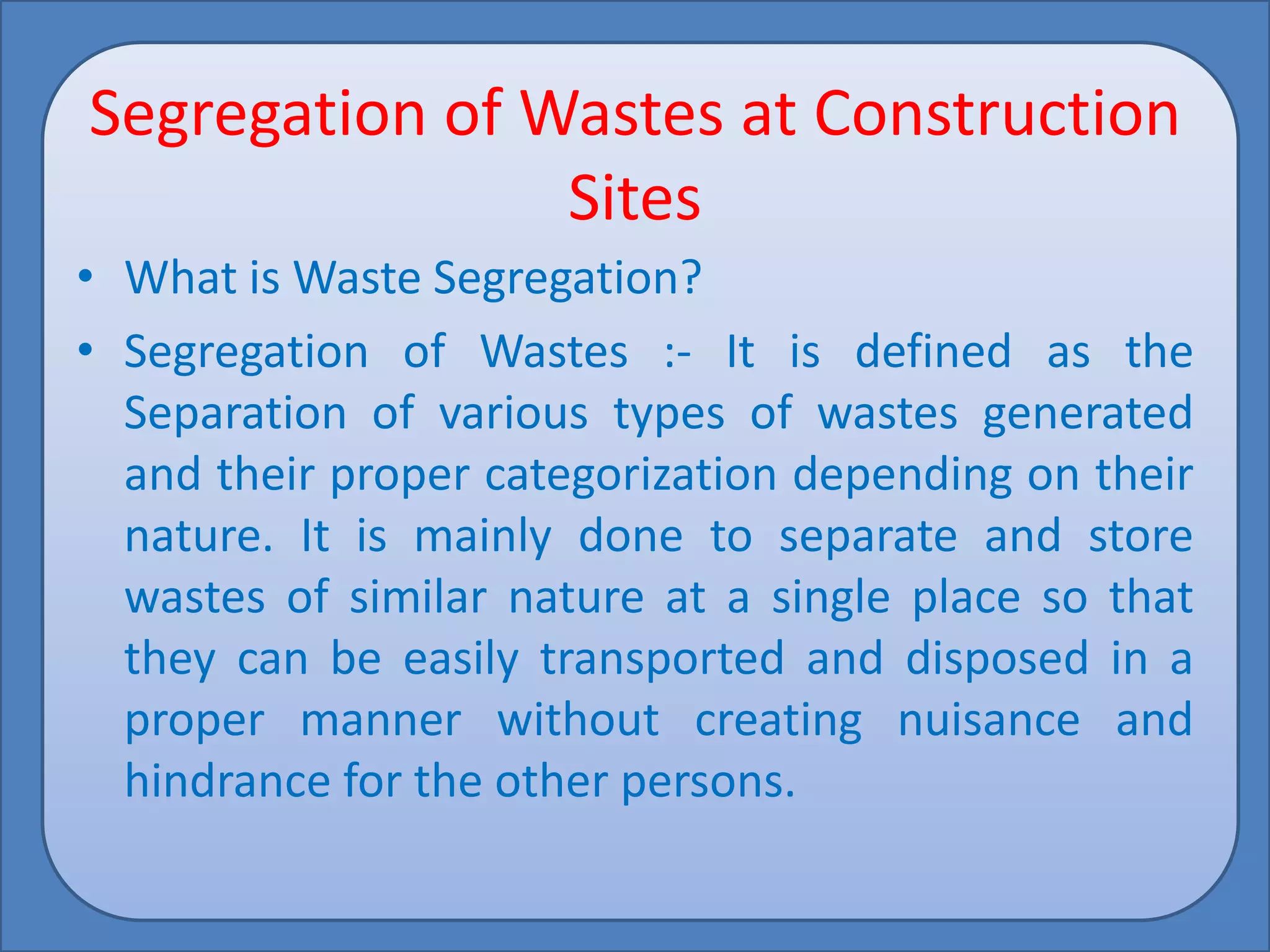 Segregation of Wastes at Construction Sites

• What is Waste Segregation?

• Segregation of Wastes :- It is defined as the Separation of various types of wastes generated and their proper categorization depending on their nature. It is mainly done to separate and store wastes of similar nature at a single place so that they can be easily transported and disposed in a proper manner without creating nuisance and hindrance for the other persons.